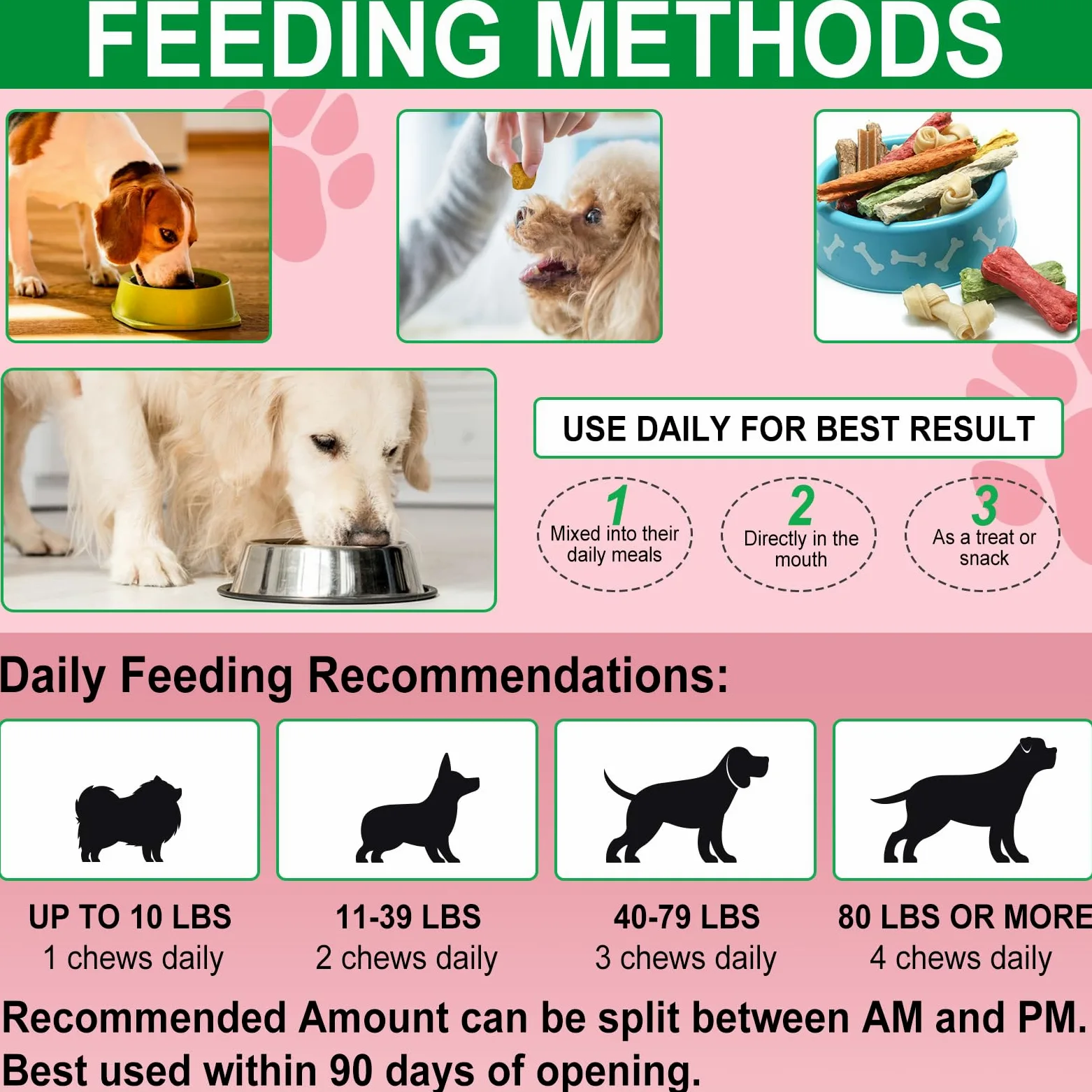 FEEDING METHODS

USE DAILY FOR BEST RESULT

1
Mixed into their daily meals

2
Directly in the mouth

3
As a treat or snack

Daily Feeding Recommendations:

UP TO 10 LBS
1 chews daily

11-39 LBS
2 chews daily

40-79 LBS
3 chews daily

80 LBS OR MORE
4 chews daily

Recommended Amount can be split between AM and PM.
Best used within 90 days of opening.